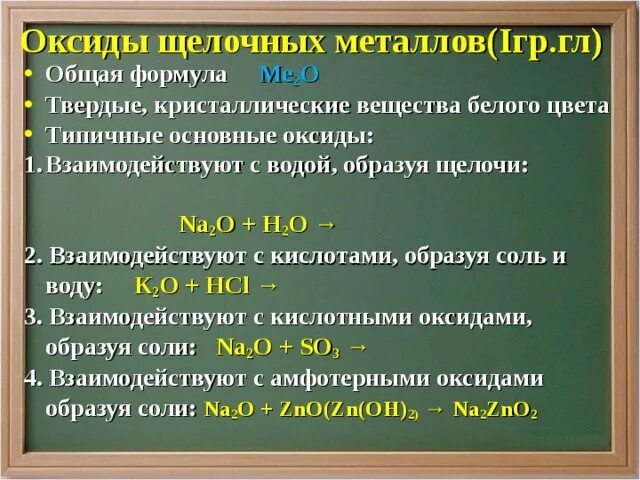 Оксиды щелочных металлов(Iгр.гл)

• Общая формула $Me_2O$
• Твердые, кристаллические вещества белого цвета
• Типичные основные оксиды:

1. Взаимодействуют с водой, образуя щелочи:

$Na_2O + H_2O \rightarrow$

2. Взаимодействуют с кислотами, образуя соль и воду: $K_2O + HCl \rightarrow$

3. Взаимодействуют с кислотными оксидами, образуя соли: $Na_2O + SO_3 \rightarrow$

4. Взаимодействуют с амфотерными оксидами образуя соли: $Na_2O + ZnO(Zn(OH)_{2)} \rightarrow Na_2ZnO_2$